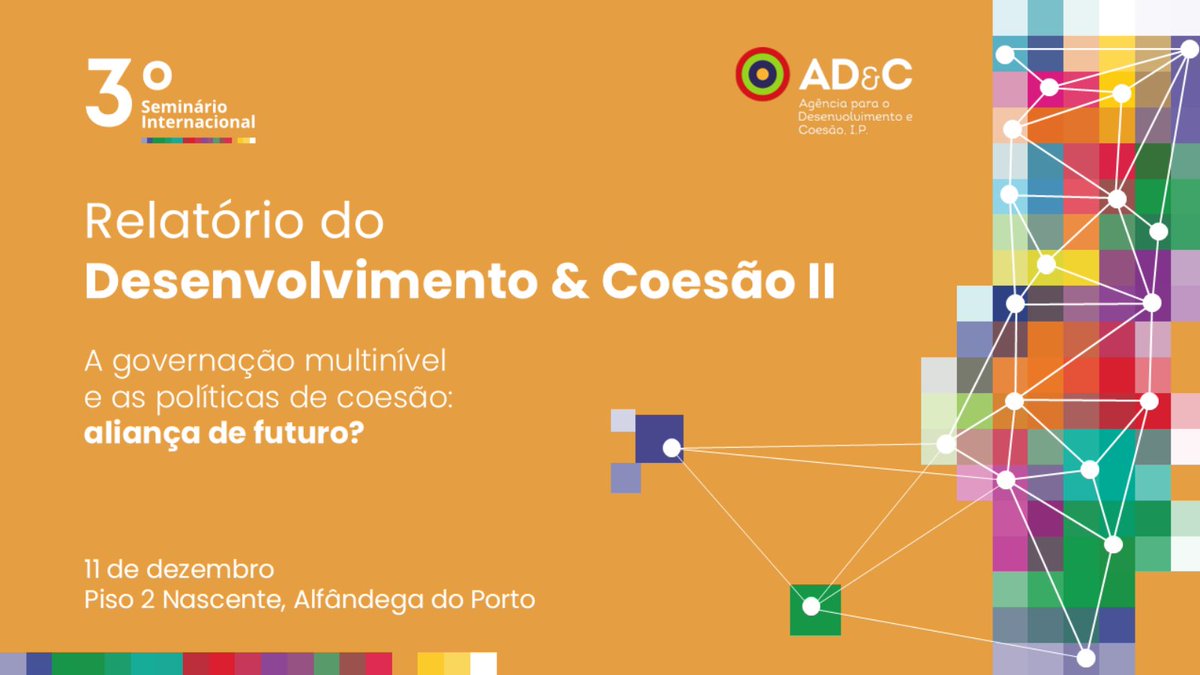 3º Seminário Internacional

AD&C
Agência para o Desenvolvimento e Coesão, I.P.

Relatório do
Desenvolvimento & Coesão II

A governação multinível e as políticas de coesão: aliança de futuro?

11 de dezembro
Piso 2 Nascente, Alfândega do Porto